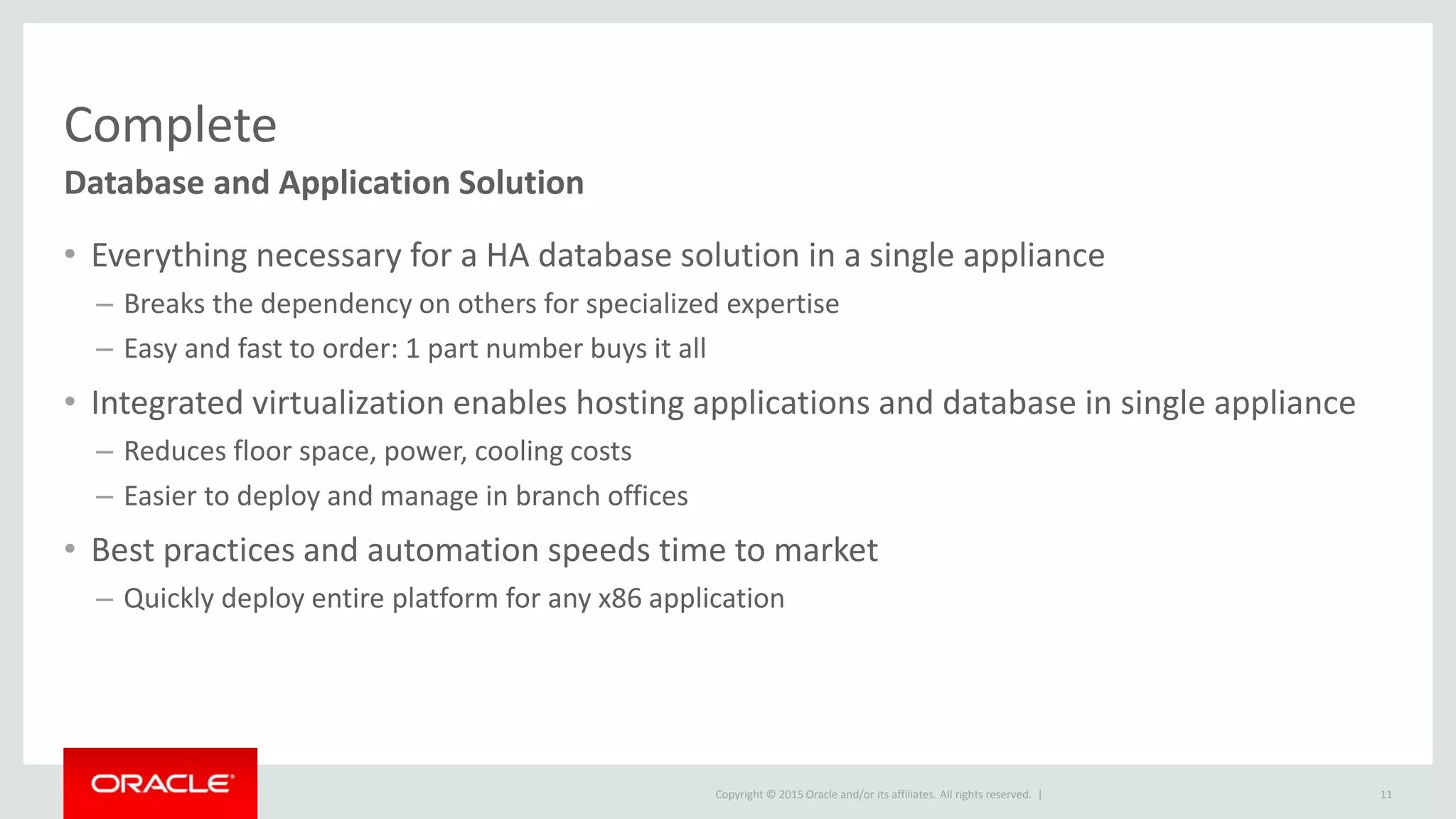 Complete
Database and Application Solution

• Everything necessary for a HA database solution in a single appliance
– Breaks the dependency on others for specialized expertise
– Easy and fast to order: 1 part number buys it all

• Integrated virtualization enables hosting applications and database in single appliance
– Reduces floor space, power, cooling costs
– Easier to deploy and manage in branch offices

• Best practices and automation speeds time to market
– Quickly deploy entire platform for any x86 application

ORACLE

Copyright © 2015 Oracle and/or its affiliates. All rights reserved. |

11